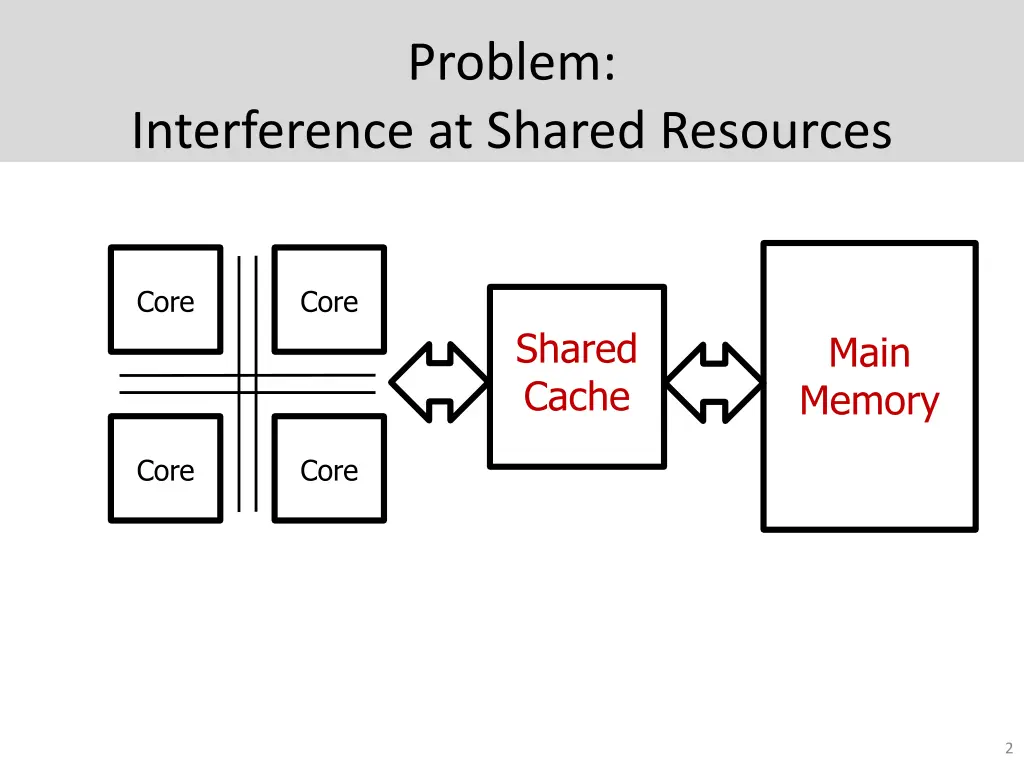 Problem:
Interference at Shared Resources

Core

Core

Core

Core

Shared Cache

Main Memory

2